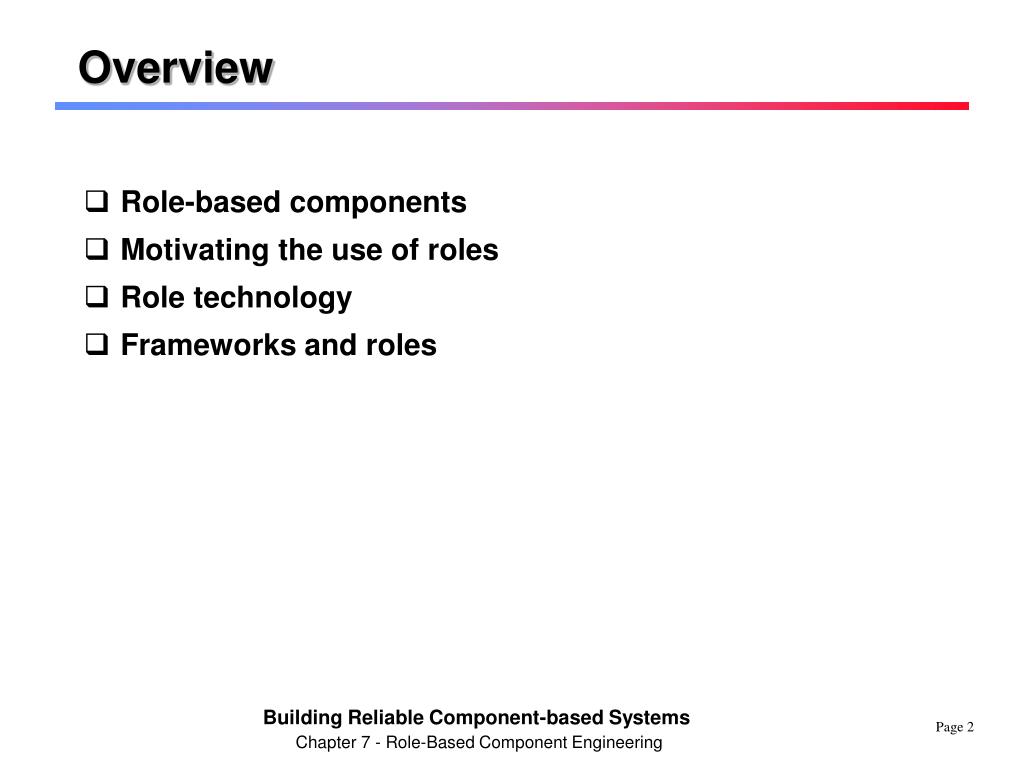 Overview

❑ Role-based components
❑ Motivating the use of roles
❑ Role technology
❑ Frameworks and roles

Building Reliable Component-based Systems
Chapter 7 - Role-Based Component Engineering

Page 2